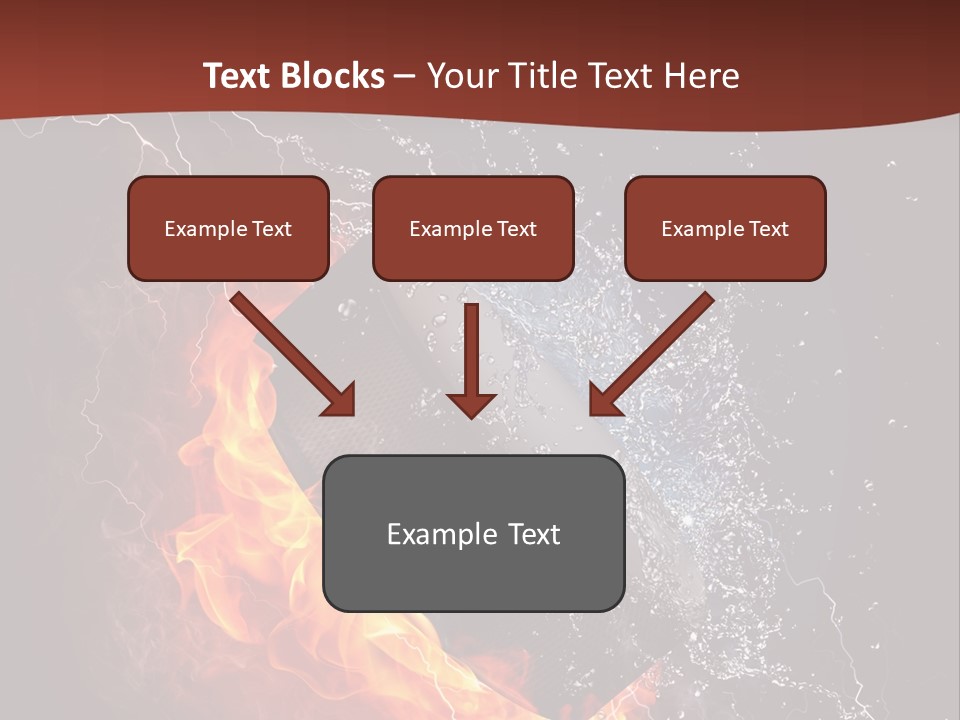 Text Blocks – Your Title Text Here

Example Text

Example Text

Example Text

Example Text